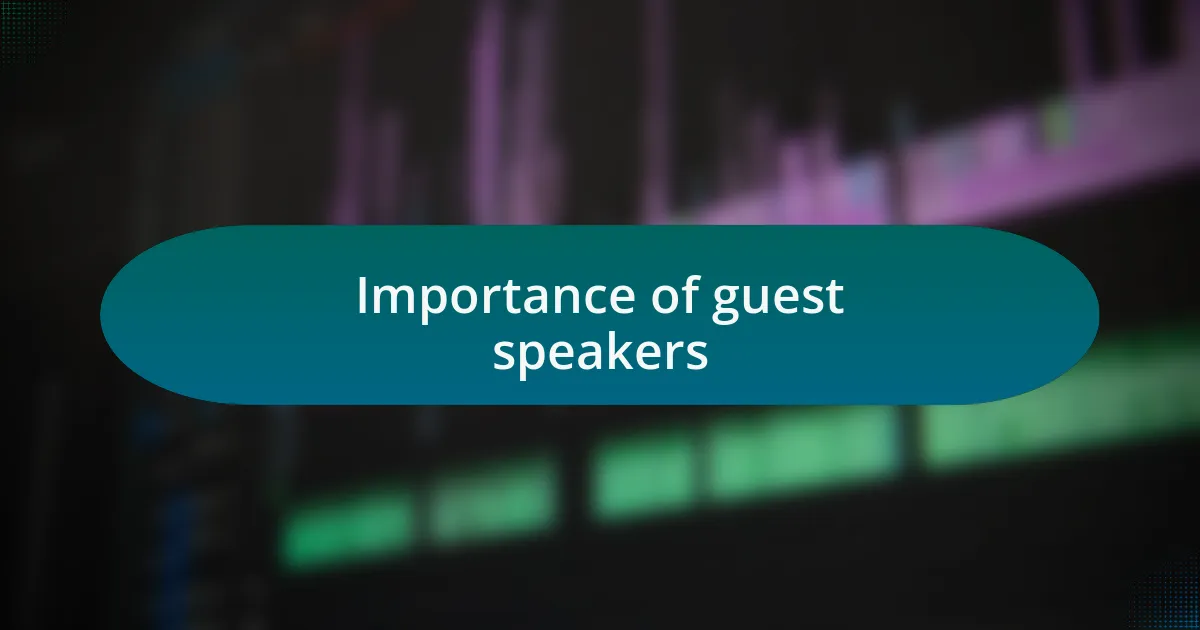 Importance of guest speakers